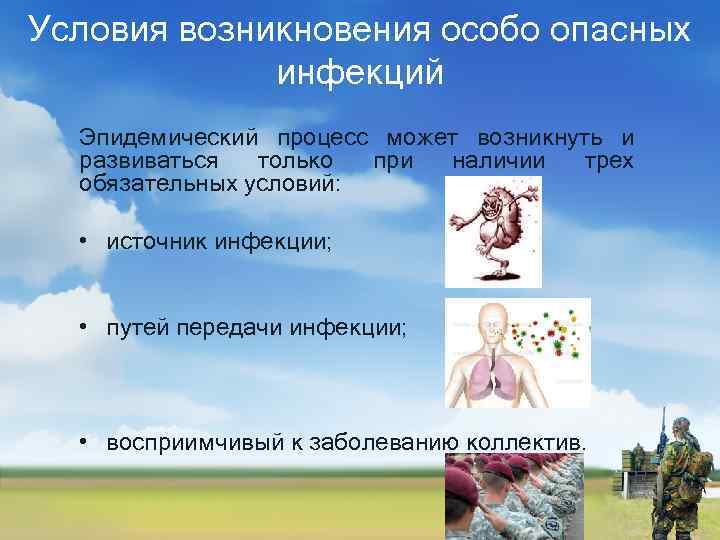 Условия возникновения особо опасных инфекций

Эпидемический процесс может возникнуть и развиваться только при наличии трех обязательных условий:

• источник инфекции;

• путей передачи инфекции;

• восприимчивый к заболеванию коллектив.